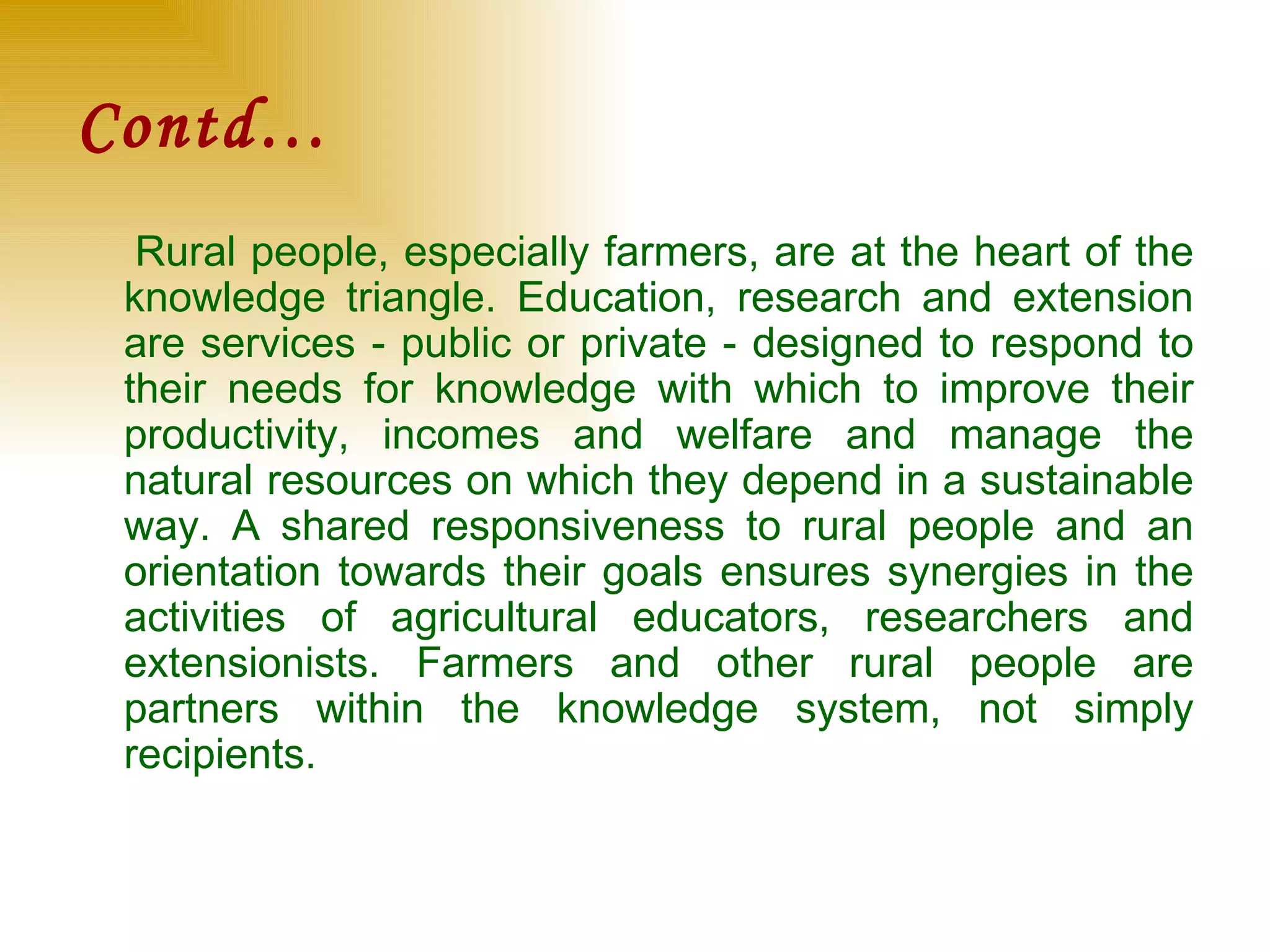 Contd…

Rural people, especially farmers, are at the heart of the knowledge triangle. Education, research and extension are services - public or private - designed to respond to their needs for knowledge with which to improve their productivity, incomes and welfare and manage the natural resources on which they depend in a sustainable way. A shared responsiveness to rural people and an orientation towards their goals ensures synergies in the activities of agricultural educators, researchers and extensionists. Farmers and other rural people are partners within the knowledge system, not simply recipients.